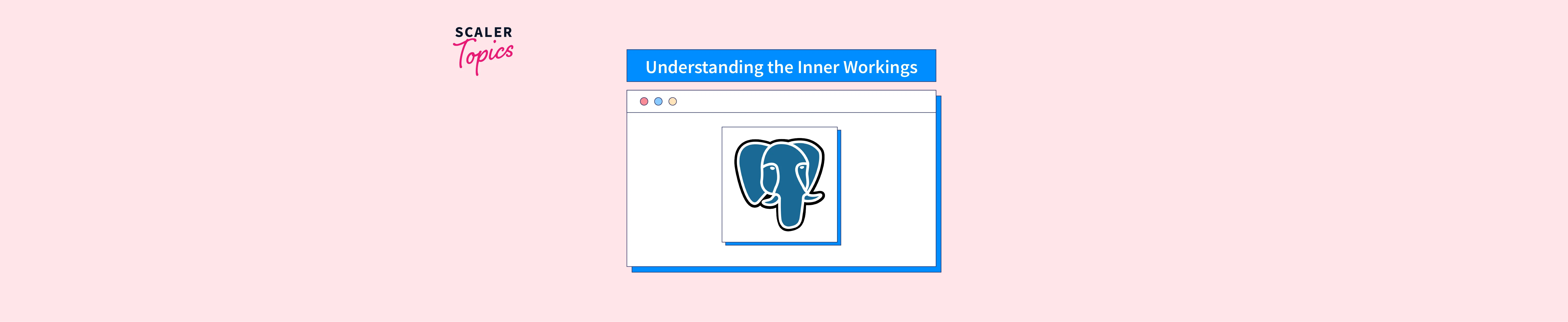 SCALER
Topics

Understanding the Inner Workings